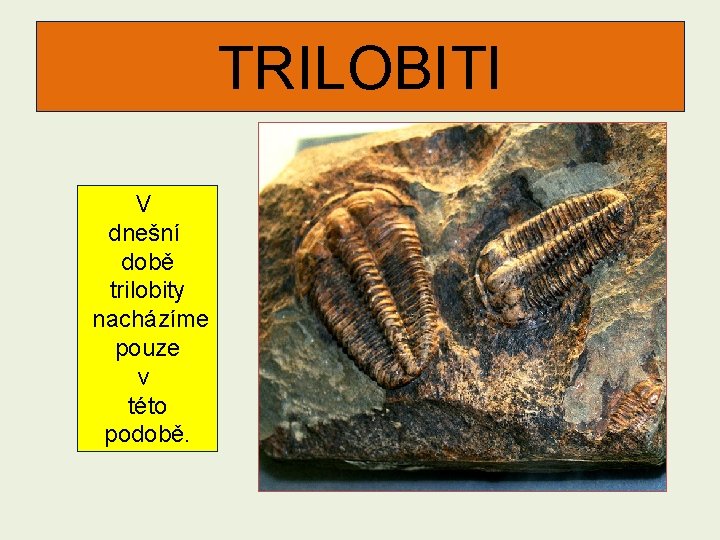 TRILOBITI

V dnešní době trilobity nacházíme pouze v této podobě.